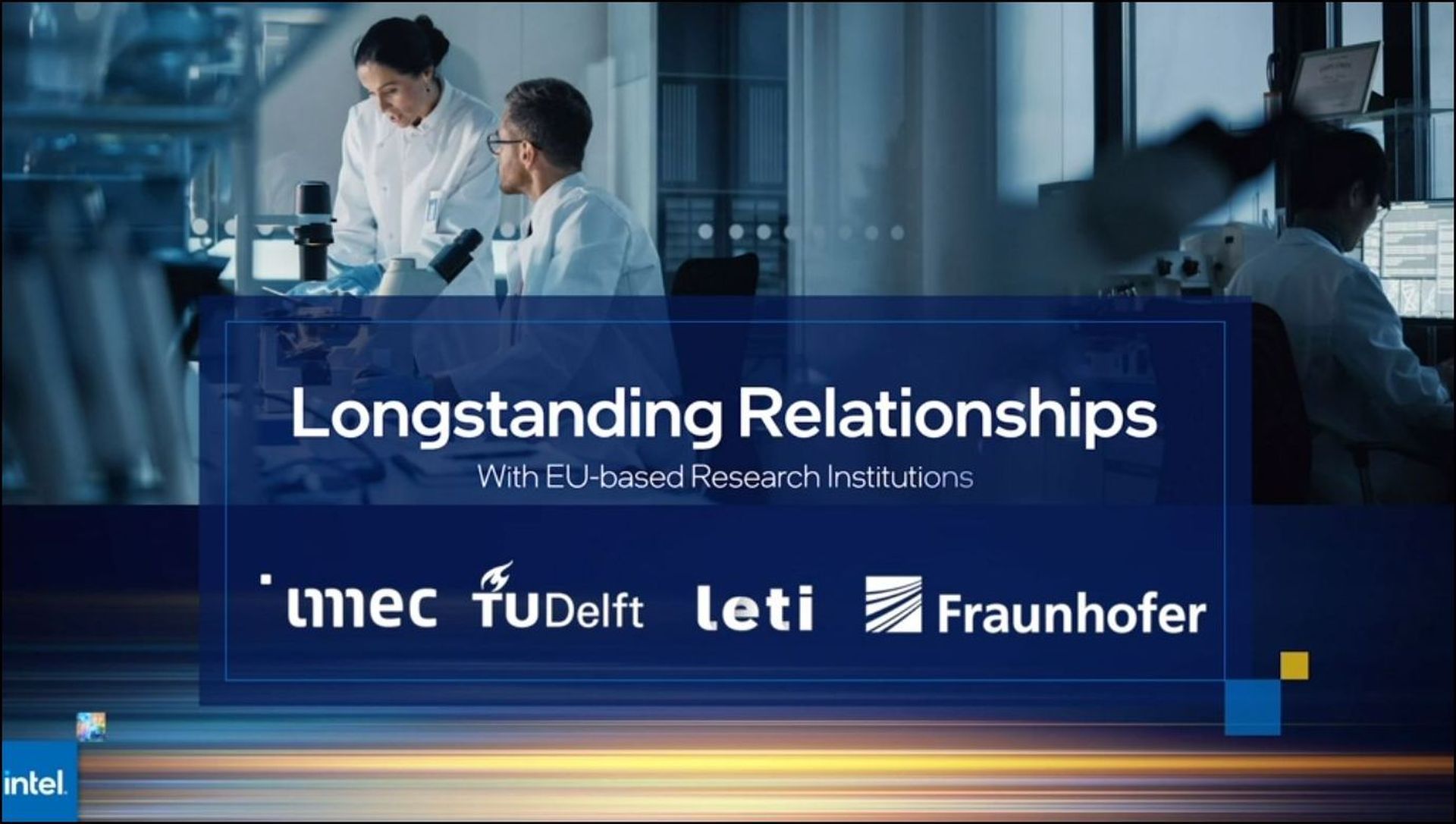 Longstanding Relationships

With EU-based Research Institutions

imec TUDelft leti Fraunhofer

intel.